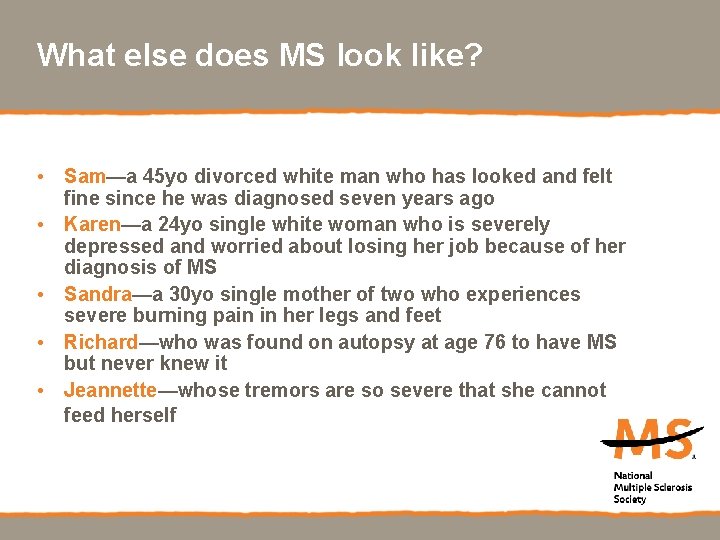 What else does MS look like?

• Sam—a 45yo divorced white man who has looked and felt fine since he was diagnosed seven years ago
• Karen—a 24yo single white woman who is severely depressed and worried about losing her job because of her diagnosis of MS
• Sandra—a 30yo single mother of two who experiences severe burning pain in her legs and feet
• Richard—who was found on autopsy at age 76 to have MS but never knew it
• Jeannette—whose tremors are so severe that she cannot feed herself

MS
National Multiple Sclerosis Society